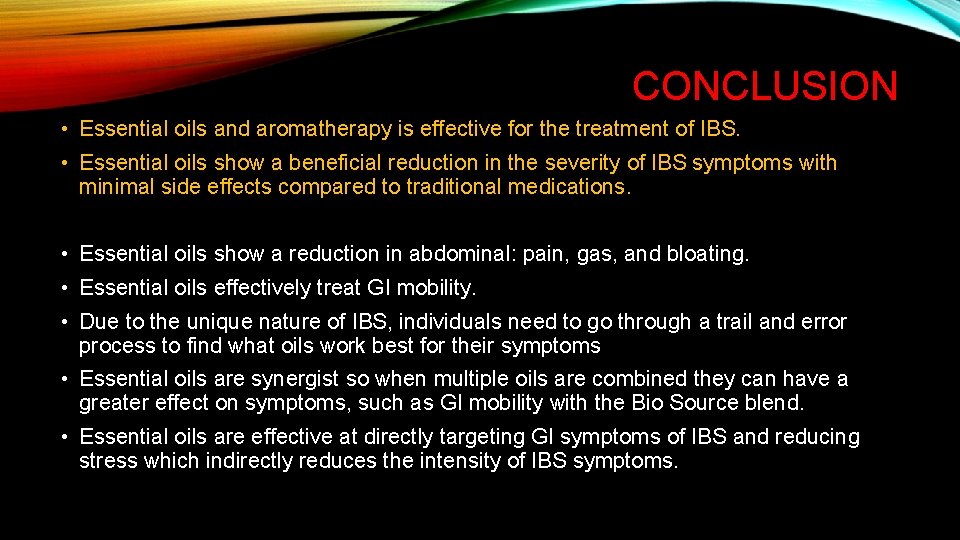 CONCLUSION

• Essential oils and aromatherapy is effective for the treatment of IBS.
• Essential oils show a beneficial reduction in the severity of IBS symptoms with minimal side effects compared to traditional medications.

• Essential oils show a reduction in abdominal: pain, gas, and bloating.
• Essential oils effectively treat GI mobility.
• Due to the unique nature of IBS, individuals need to go through a trail and error process to find what oils work best for their symptoms
• Essential oils are synergist so when multiple oils are combined they can have a greater effect on symptoms, such as GI mobility with the Bio Source blend.
• Essential oils are effective at directly targeting GI symptoms of IBS and reducing stress which indirectly reduces the intensity of IBS symptoms.